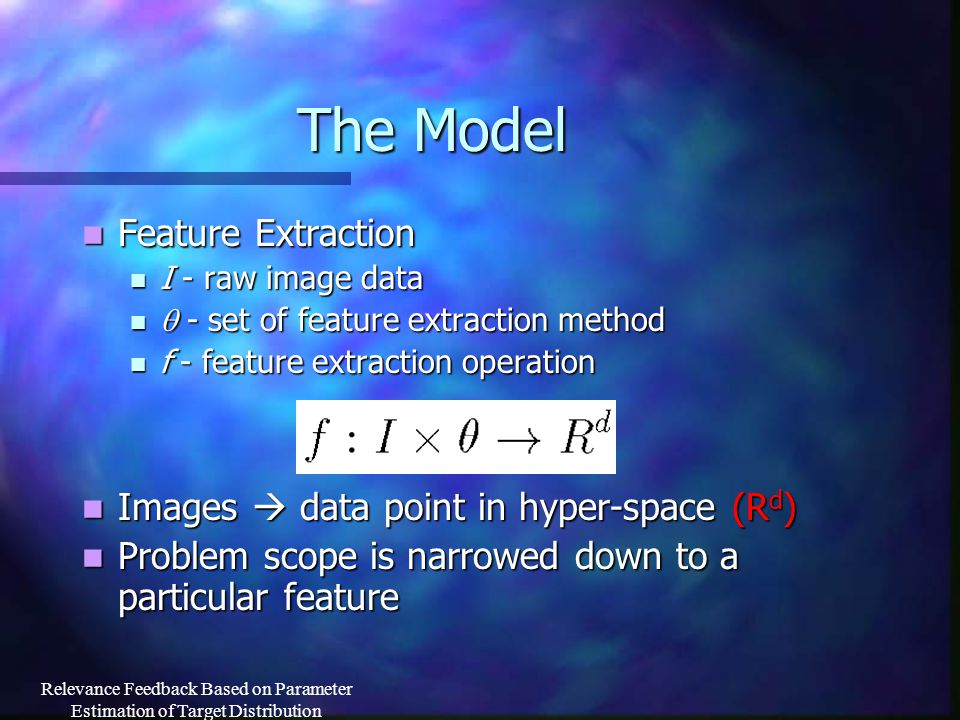 The Model

Feature Extraction

$I$ - raw image data

$\theta$ - set of feature extraction method

$f$ - feature extraction operation

$f : I \times \theta \rightarrow R^d$

Images → data point in hyper-space ($R^d$)

Problem scope is narrowed down to a particular feature

Relevance Feedback Based on Parameter Estimation of Target Distribution